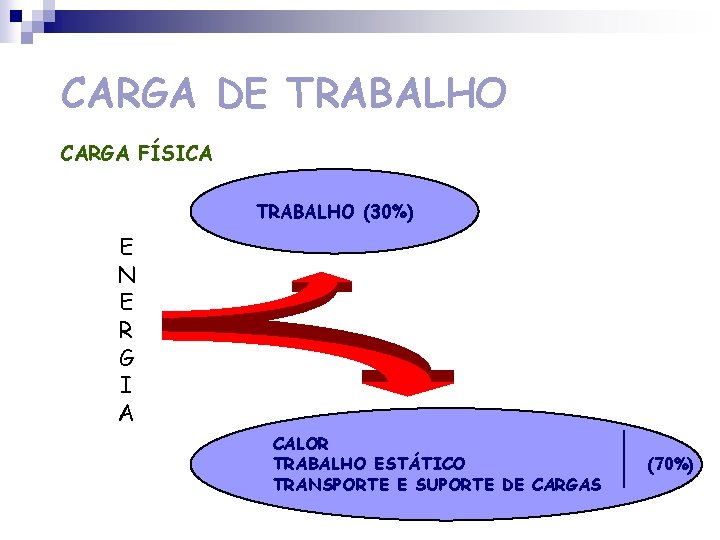 CARGA DE TRABALHO

CARGA FÍSICA

TRABALHO (30%)

E
N
E
R
G
I
A

CALOR
TRABALHO ESTÁTICO
TRANSPORTE E SUPORTE DE CARGAS

(70%)